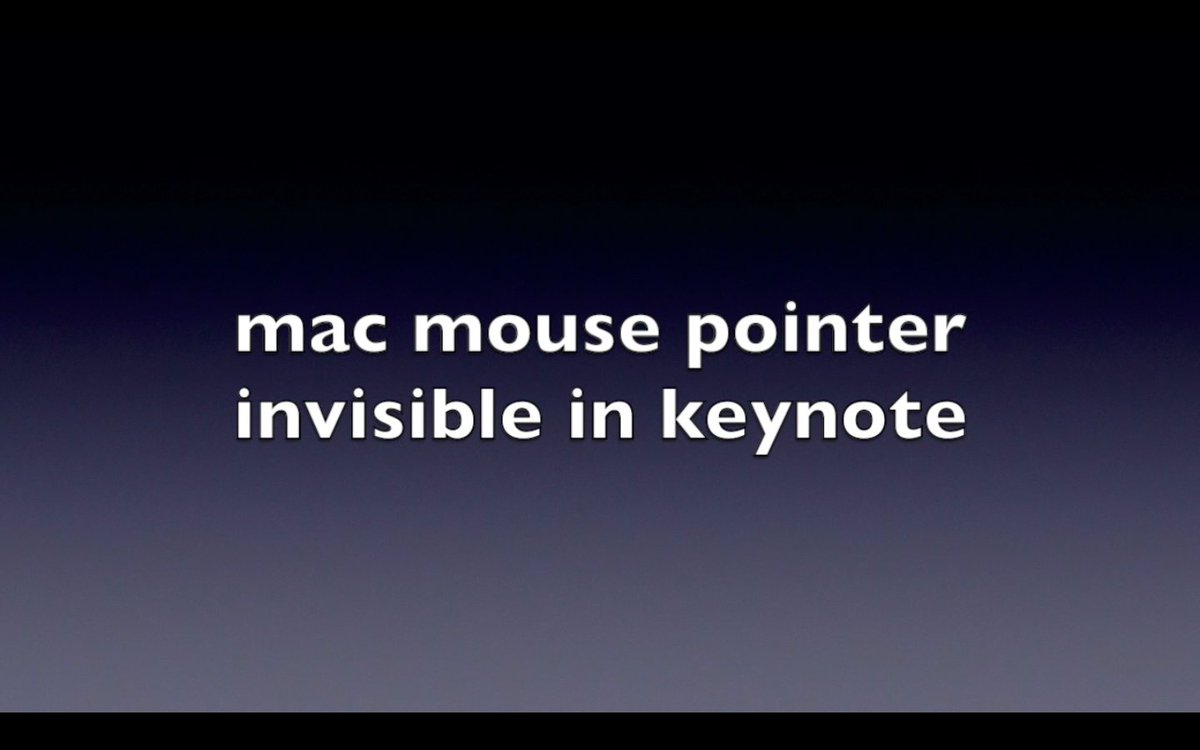 mac mouse pointer invisible in keynote